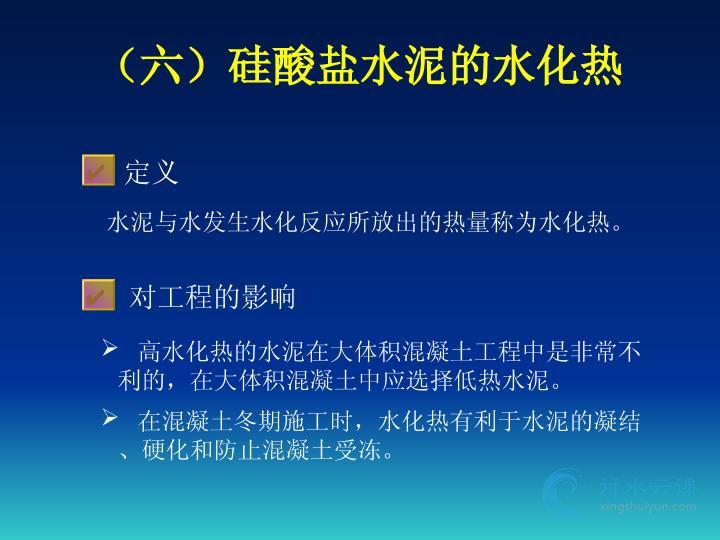 （六）硅酸盐水泥的水化热

定义

水泥与水发生水化反应所放出的热量称为水化热。

对工程的影响

➢ 高水化热的水泥在大体积混凝土工程中是非常不利的，在大体积混凝土中应选择低热水泥。

➢ 在混凝土冬期施工时，水化热有利于水泥的凝结、硬化和防止混凝土受冻。

行水云课
xingshuiyun.com